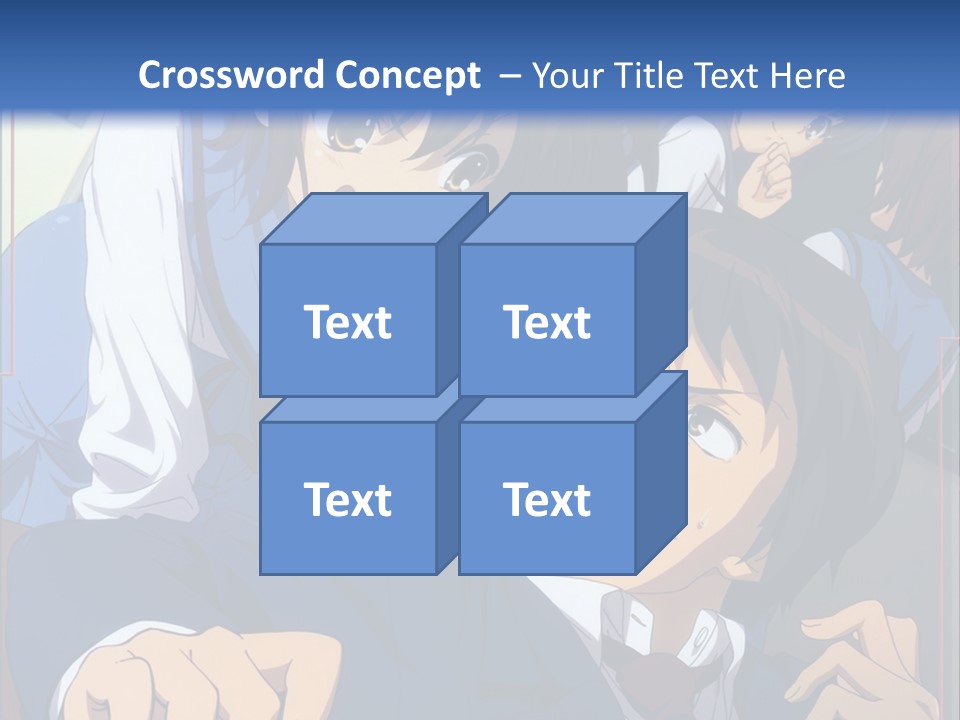 Crossword Concept – Your Title Text Here

Text

Text

Text

Text